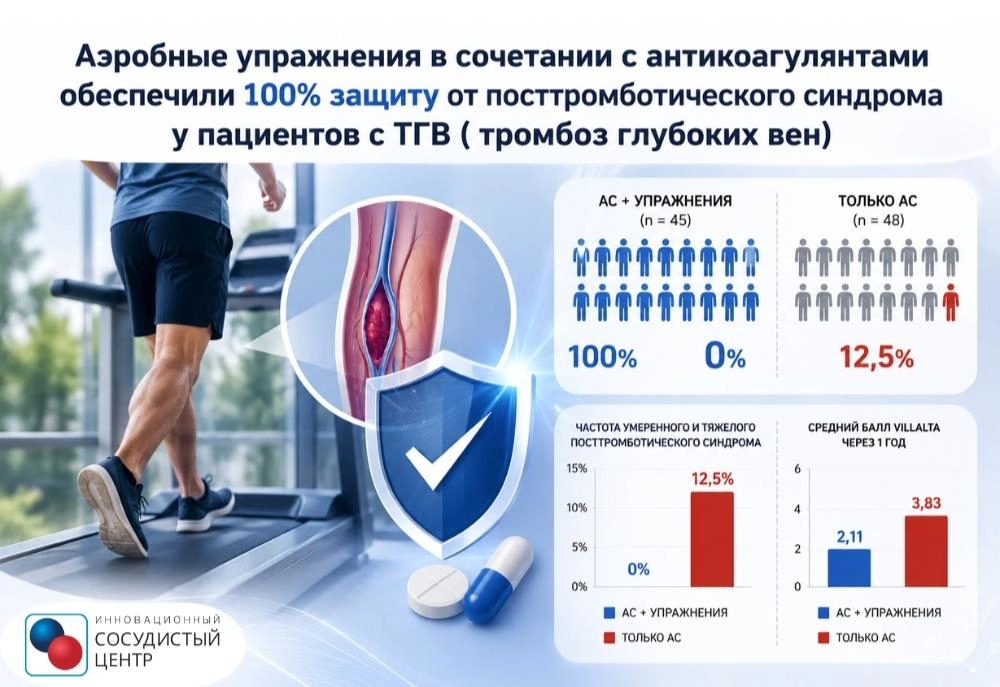 Аэробные упражнения в сочетании с антикоагулянтами обеспечили 100% защиту от посттромботического синдрома у пациентов с ТГВ ( тромбоз глубоких вен)

АС + УПРАЖНЕНИЯ
(n = 45)

100%

0%

ТОЛЬКО АС
(n = 48)

12,5%

ЧАСТОТА УМЕРЕННОГО И ТЯЖЕЛОГО ПОСТТРОМБОТИЧЕСКОГО СИНДРОМА

15%
10%
5%
0%

0%
12,5%

АС + УПРАЖНЕНИЯ
ТОЛЬКО АС

СРЕДНИЙ БАЛЛ VILLALTA ЧЕРЕЗ 1 ГОД

6
4
2
0

2,11
3,83

АС + УПРАЖНЕНИЯ
ТОЛЬКО АС

ИННОВАЦИОННЫЙ
СОСУДИСТЫЙ
ЦЕНТР